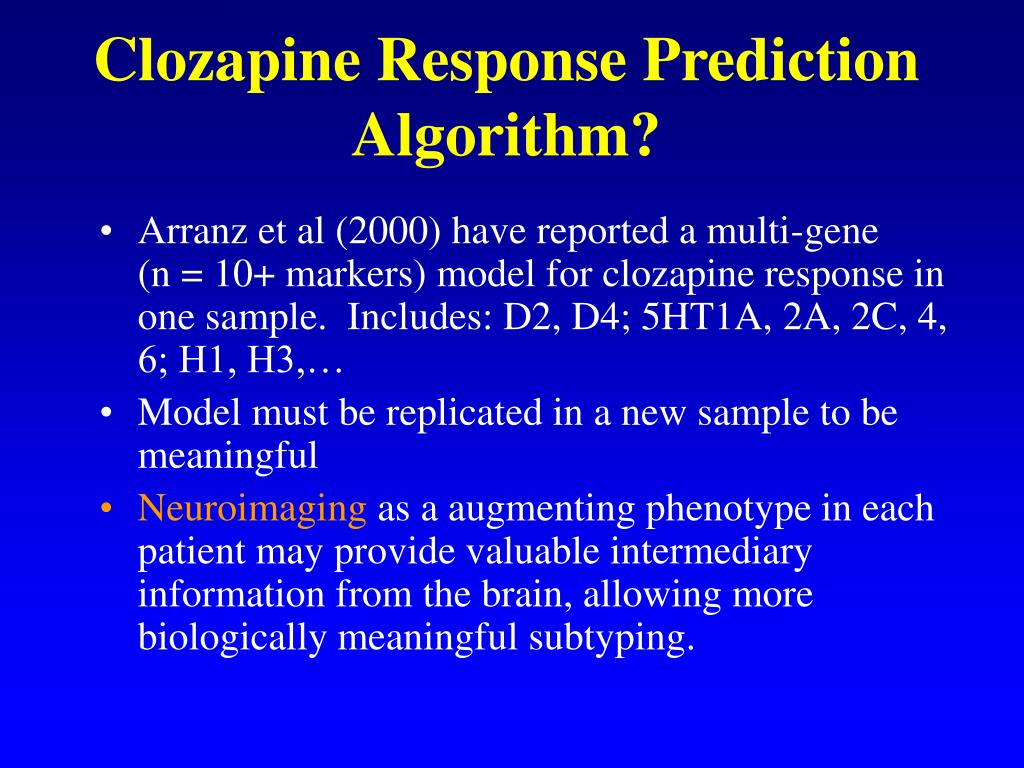 Clozapine Response Prediction Algorithm?

• Arranz et al (2000) have reported a multi-gene (n = 10+ markers) model for clozapine response in one sample. Includes: D2, D4; 5HT1A, 2A, 2C, 4, 6; H1, H3,…

• Model must be replicated in a new sample to be meaningful

• Neuroimaging as a augmenting phenotype in each patient may provide valuable intermediary information from the brain, allowing more biologically meaningful subtyping.